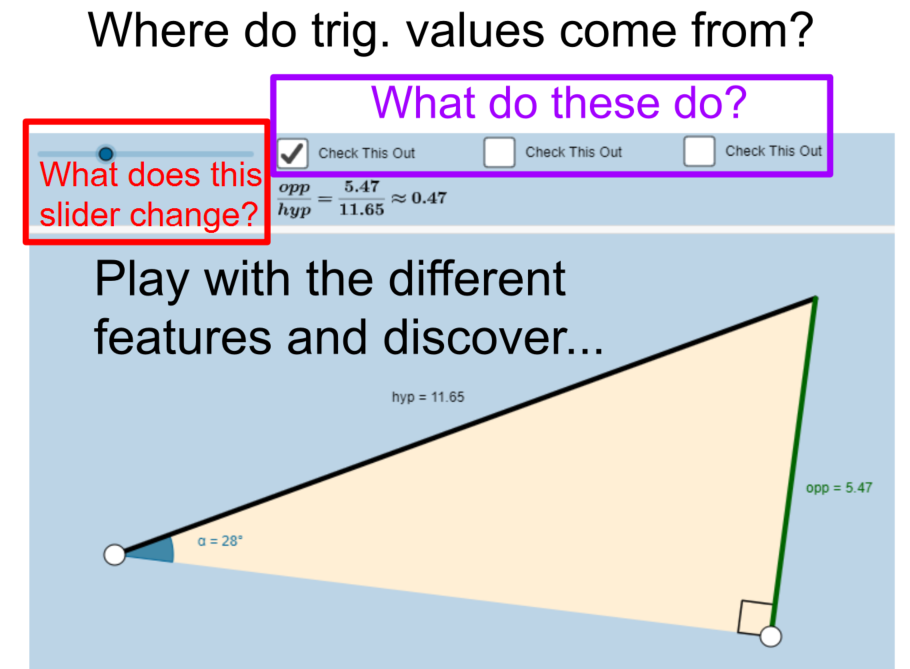 Where do trig. values come from?

What do these do?

What does this slider change?

Check This Out

Check This Out

Check This Out

$\frac{opp}{hyp} = \frac{5.47}{11.65} \approx 0.47$

Play with the different features and discover...

hyp = 11.65

opp = 5.47

α = 28°